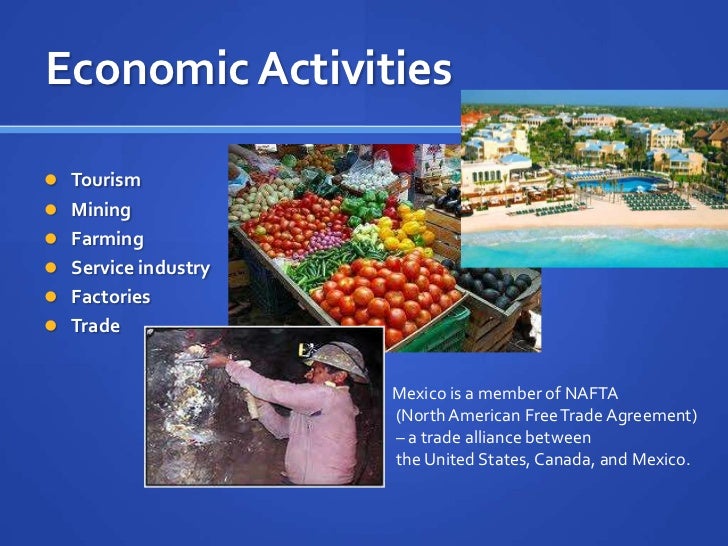 Economic Activities

- Tourism
- Mining
- Farming
- Service industry
- Factories
- Trade

Mexico is a member of NAFTA (North American Free Trade Agreement) – a trade alliance between the United States, Canada, and Mexico.